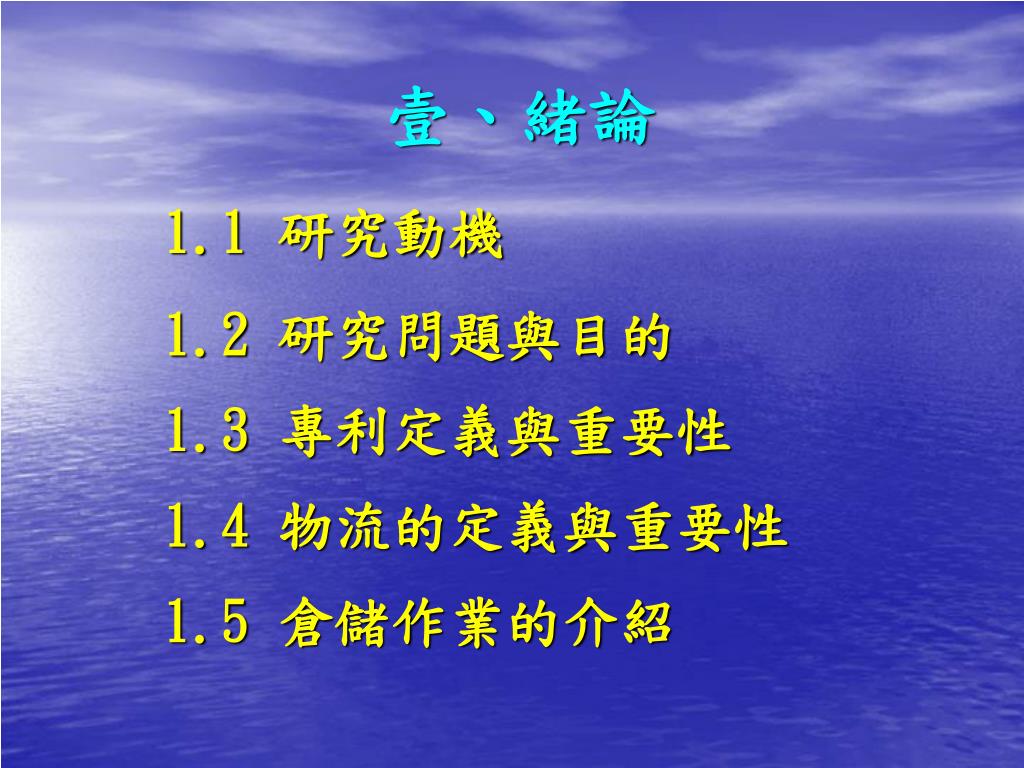 壹、緒論

1.1 研究動機

1.2 研究問題與目的

1.3 專利定義與重要性

1.4 物流的定義與重要性

1.5 倉儲作業的介紹